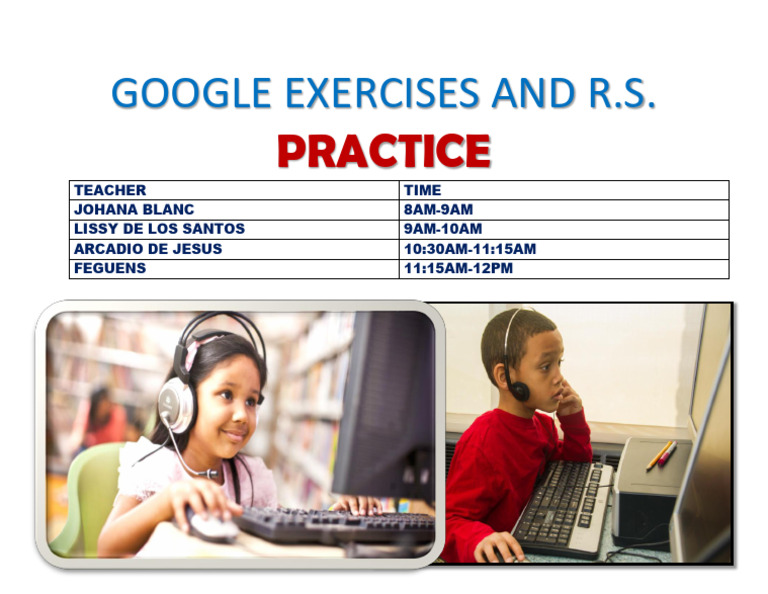 GOOGLE EXERCISES AND R.S.

PRACTICE

| TEACHER | TIME |
|---|---|
| JOHANA BLANC | 8AM-9AM |
| LISSY DE LOS SANTOS | 9AM-10AM |
| ARCADIO DE JESUS | 10:30AM-11:15AM |
| FEGUENS | 11:15AM-12PM |